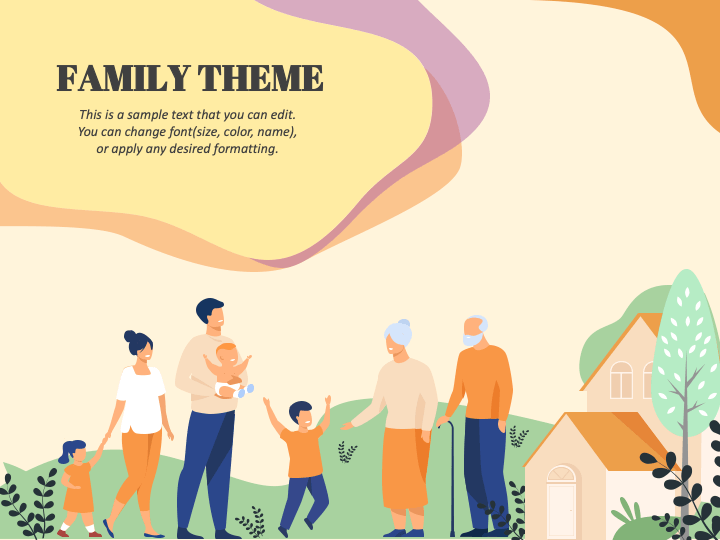 FAMILY THEME

This is a sample text that you can edit. You can change font(size, color, name), or apply any desired formatting.